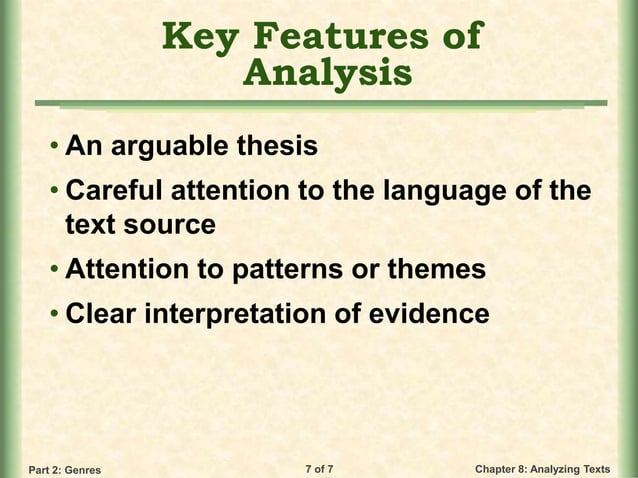 Key Features of Analysis

• An arguable thesis
• Careful attention to the language of the text source
• Attention to patterns or themes
• Clear interpretation of evidence

Part 2: Genres
7 of 7
Chapter 8: Analyzing Texts